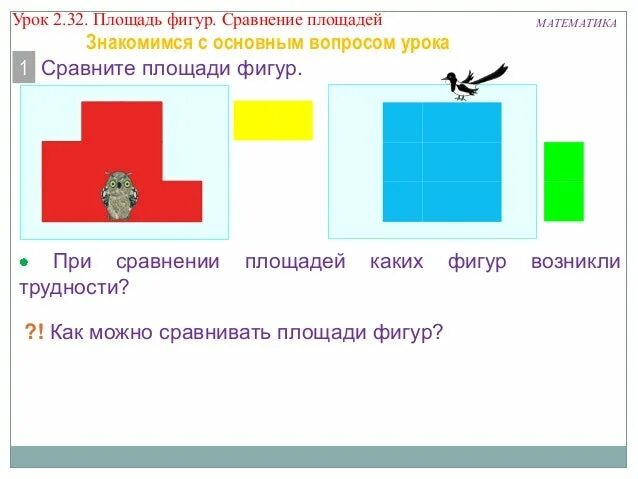 Урок 2.32. Площадь фигур. Сравнение площадей

МАТЕМАТИКА

Знакомимся с основным вопросом урока

1 Сравните площади фигур.

• При сравнении площадей каких фигур возникли трудности?

?! Как можно сравнивать площади фигур?